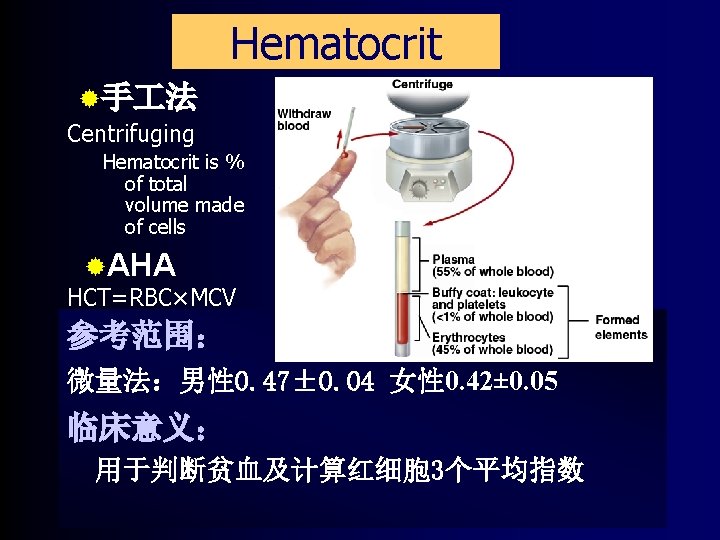 Hematocrit

手工法

Centrifuging

Hematocrit is % of total volume made of cells

AHA

HCT=RBC×MCV

Centrifuge

Withdraw blood

Plasma (55% of whole blood)

Buffy coat: leukocyte and platelets (<1% of whole blood)

Erythrocytes (45% of whole blood)

Formed elements

参考范围：

微量法：男性0.47±0.04 女性0.42±0.05

临床意义：

用于判断贫血及计算红细胞3个平均指数